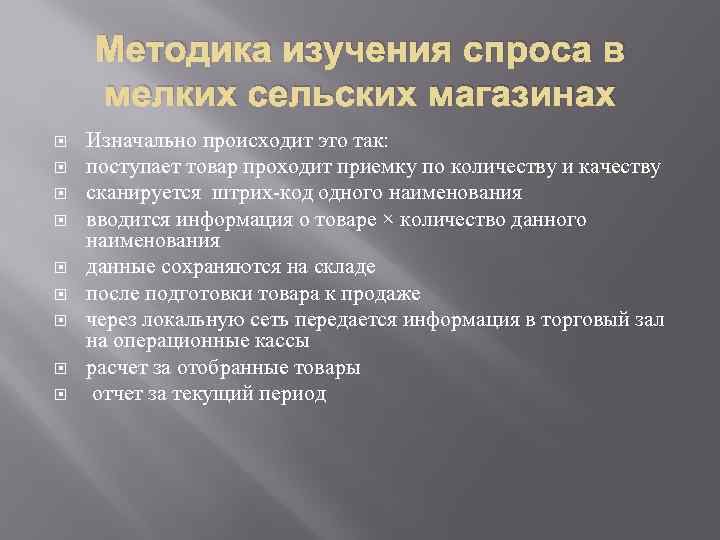 Методика изучения спроса в мелких сельских магазинах

Изначально происходит это так:
поступает товар проходит приемку по количеству и качеству
сканируется  штрих-код одного наименования
вводится информация о товаре × количество данного наименования
данные сохраняются на складе
после подготовки товара к продаже
через локальную сеть передается информация в торговый зал на операционные кассы
расчет за отобранные товары
 отчет за текущий период